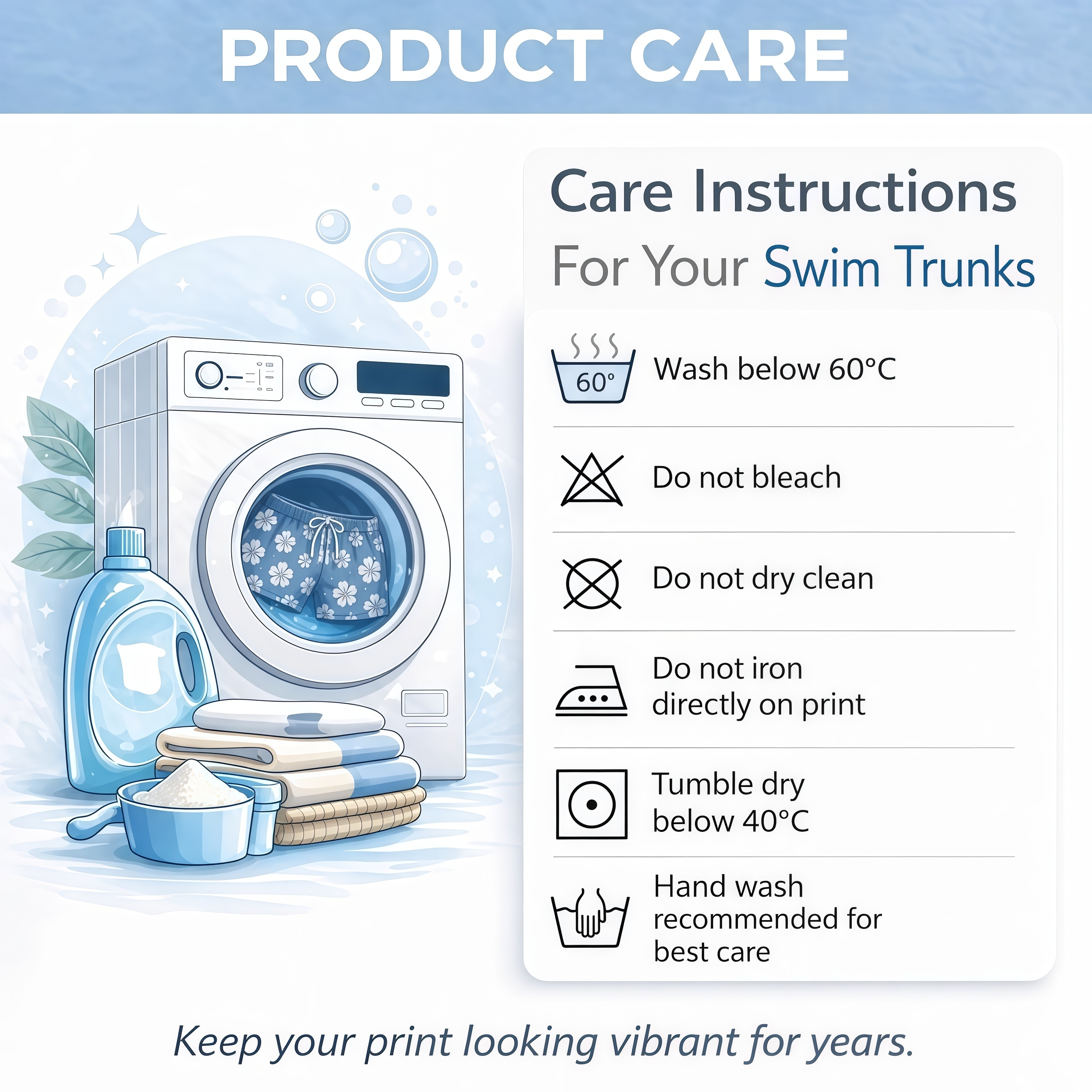 PRODUCT CARE

Care Instructions
For Your Swim Trunks

60°
Wash below 60°C

Do not bleach

Do not dry clean

Do not iron directly on print

Tumble dry below 40°C

Hand wash recommended for best care

Keep your print looking vibrant for years.